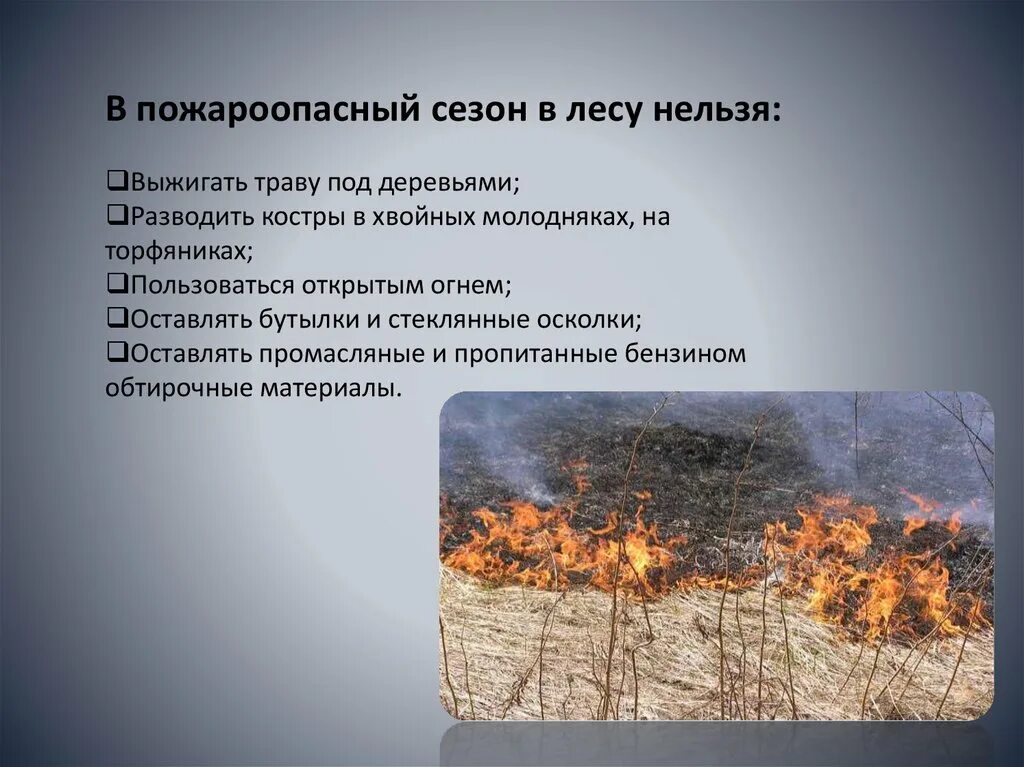 В пожароопасный сезон в лесу нельзя:

❑Выжигать траву под деревьями;
❑Разводить костры в хвойных молодняках, на торфяниках;
❑Пользоваться открытым огнем;
❑Оставлять бутылки и стеклянные осколки;
❑Оставлять промасляные и пропитанные бензином обтирочные материалы.